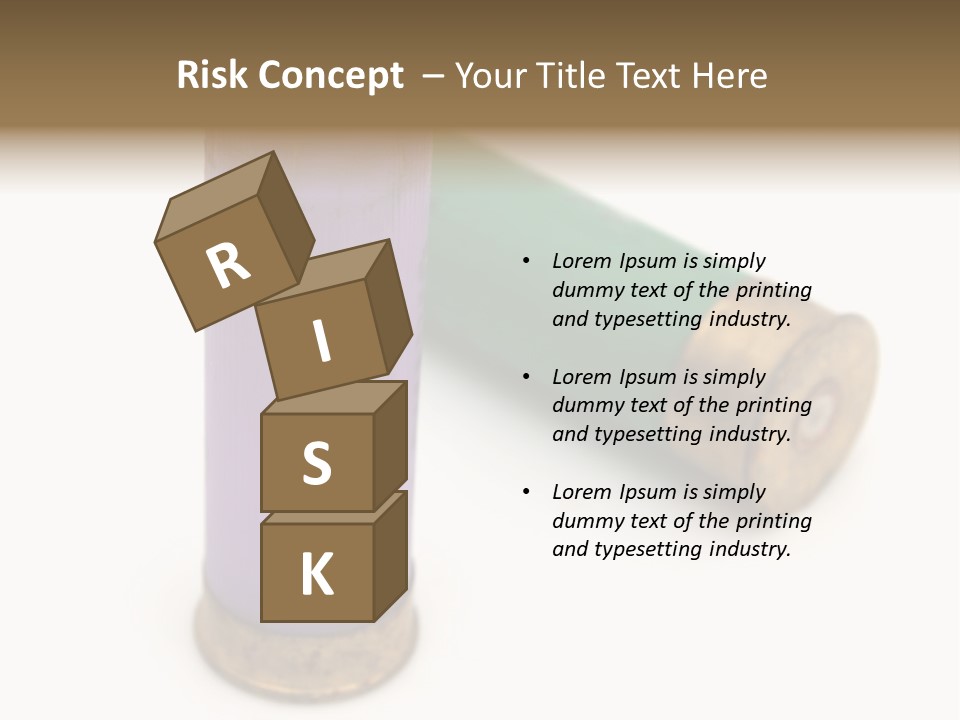 Risk Concept – Your Title Text Here

R
I
S
K

• Lorem Ipsum is simply dummy text of the printing and typesetting industry.

• Lorem Ipsum is simply dummy text of the printing and typesetting industry.

• Lorem Ipsum is simply dummy text of the printing and typesetting industry.